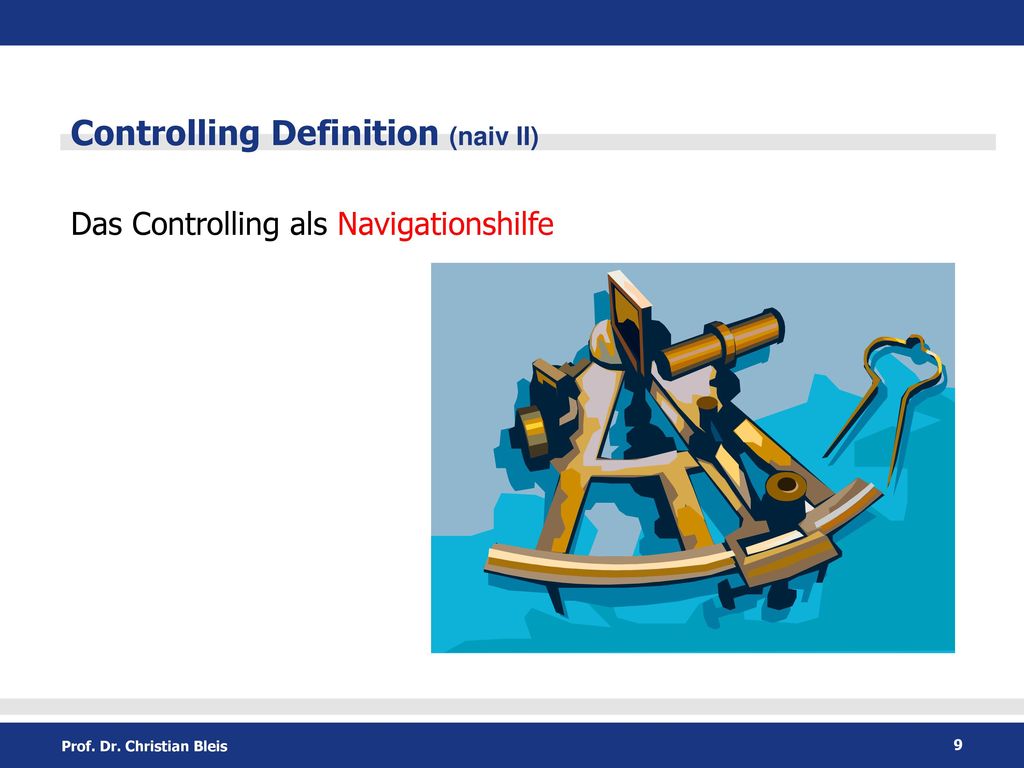 Controlling Definition (naiv II)

Das Controlling als Navigationshilfe

Prof. Dr. Christian Bleis

9